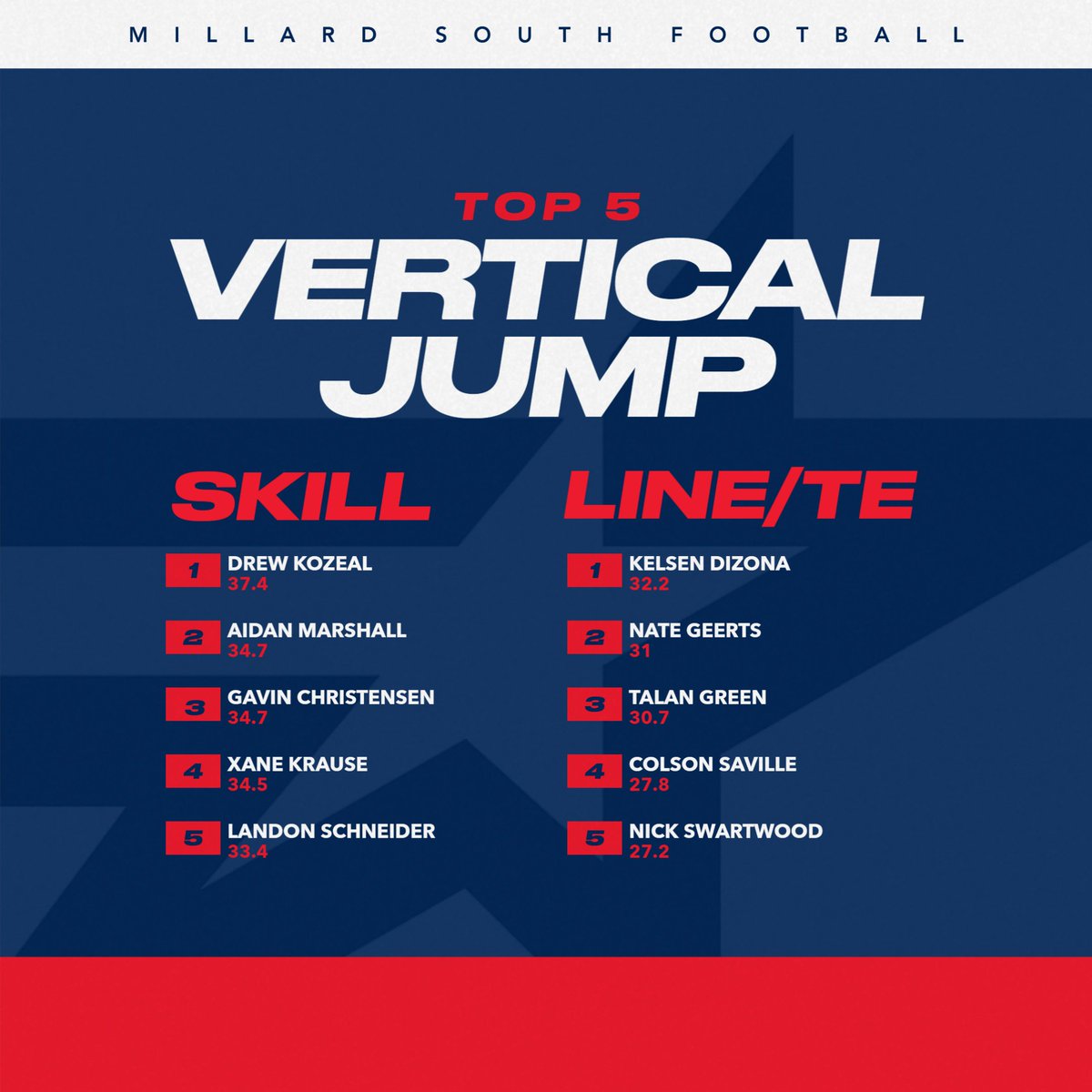 MILLARD SOUTH FOOTBALL

TOP 5
VERTICAL JUMP

SKILL

1 DREW KOZEAL
37.4

2 AIDAN MARSHALL
34.7

3 GAVIN CHRISTENSEN
34.7

4 XANE KRAUSE
34.5

5 LANDON SCHNEIDER
33.4

LINE/TE

1 KELSEN DIZONA
32.2

2 NATE GEERTS
31

3 TALAN GREEN
30.7

4 COLSON SAVILLE
27.8

5 NICK SWARTWOOD
27.2